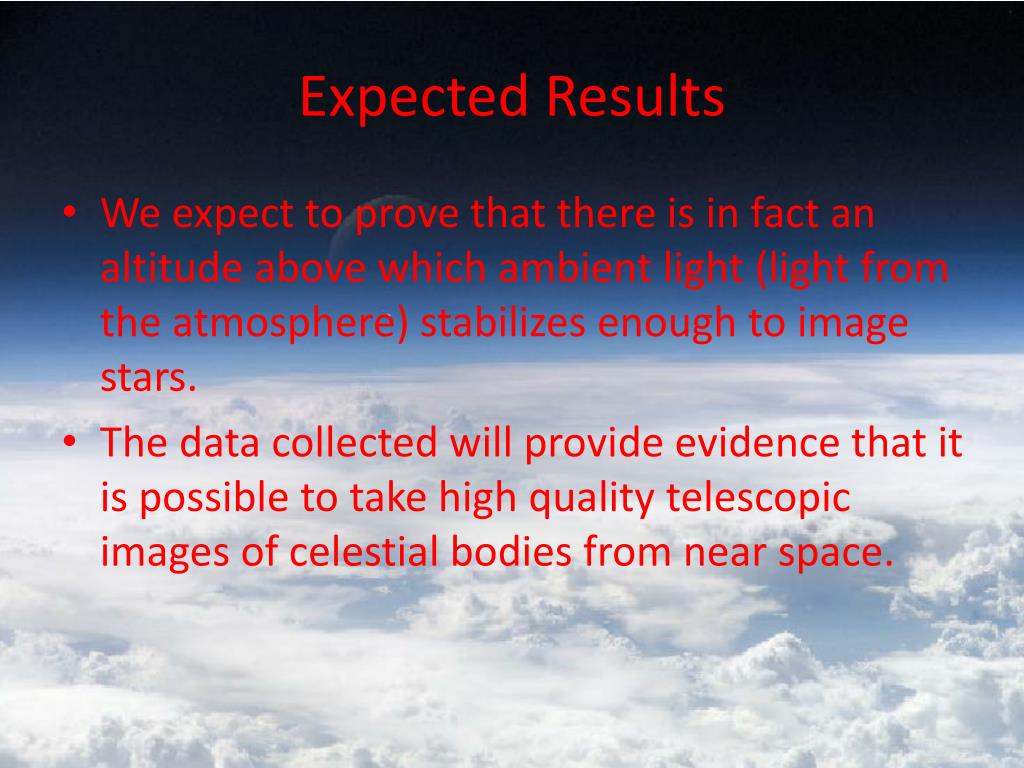 Expected Results

• We expect to prove that there is in fact an altitude above which ambient light (light from the atmosphere) stabilizes enough to image stars.
• The data collected will provide evidence that it is possible to take high quality telescopic images of celestial bodies from near space.